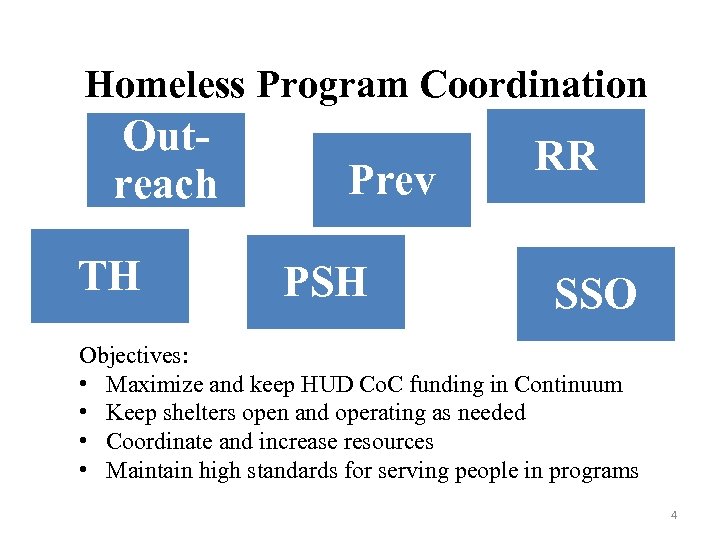 Homeless Program Coordination

Out-reach

Prev

RR

TH

PSH

SSO

Objectives:
• Maximize and keep HUD CoC funding in Continuum
• Keep shelters open and operating as needed
• Coordinate and increase resources
• Maintain high standards for serving people in programs

4